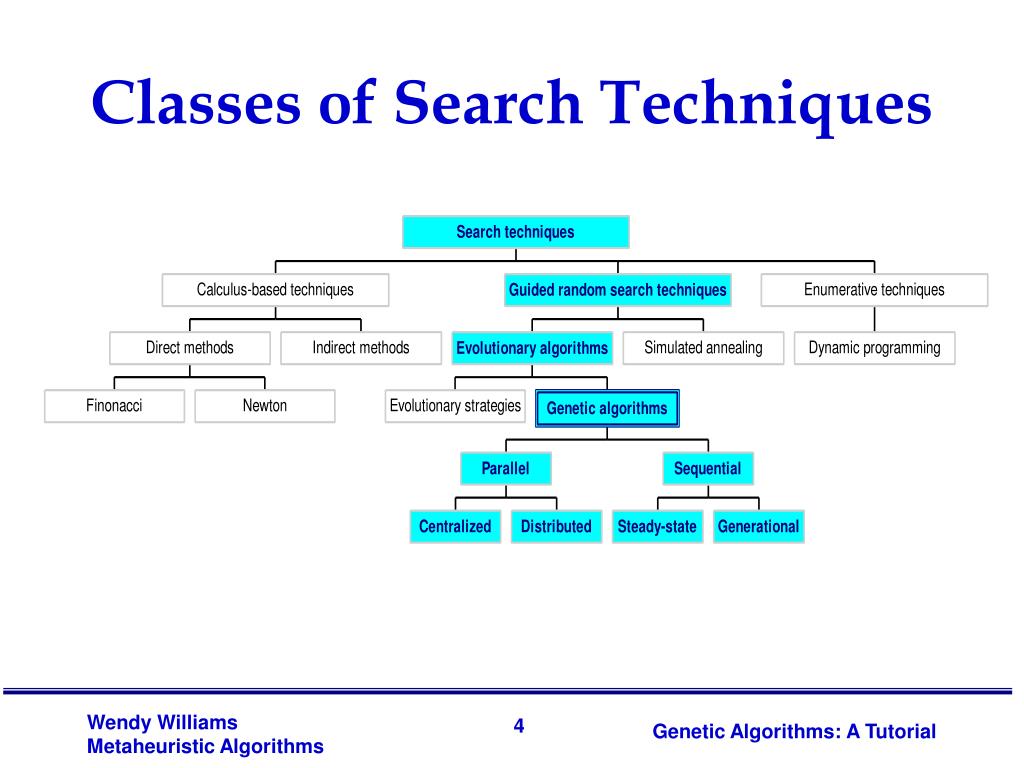 Classes of Search Techniques

Search techniques

Calculus-based techniques

Guided random search techniques

Enumerative techniques

Direct methods

Indirect methods

Evolutionary algorithms

Simulated annealing

Dynamic programming

Finonacci

Newton

Evolutionary strategies

Genetic algorithms

Parallel

Sequential

Centralized

Distributed

Steady-state

Generational

Wendy Williams
Metaheuristic Algorithms

4

Genetic Algorithms: A Tutorial